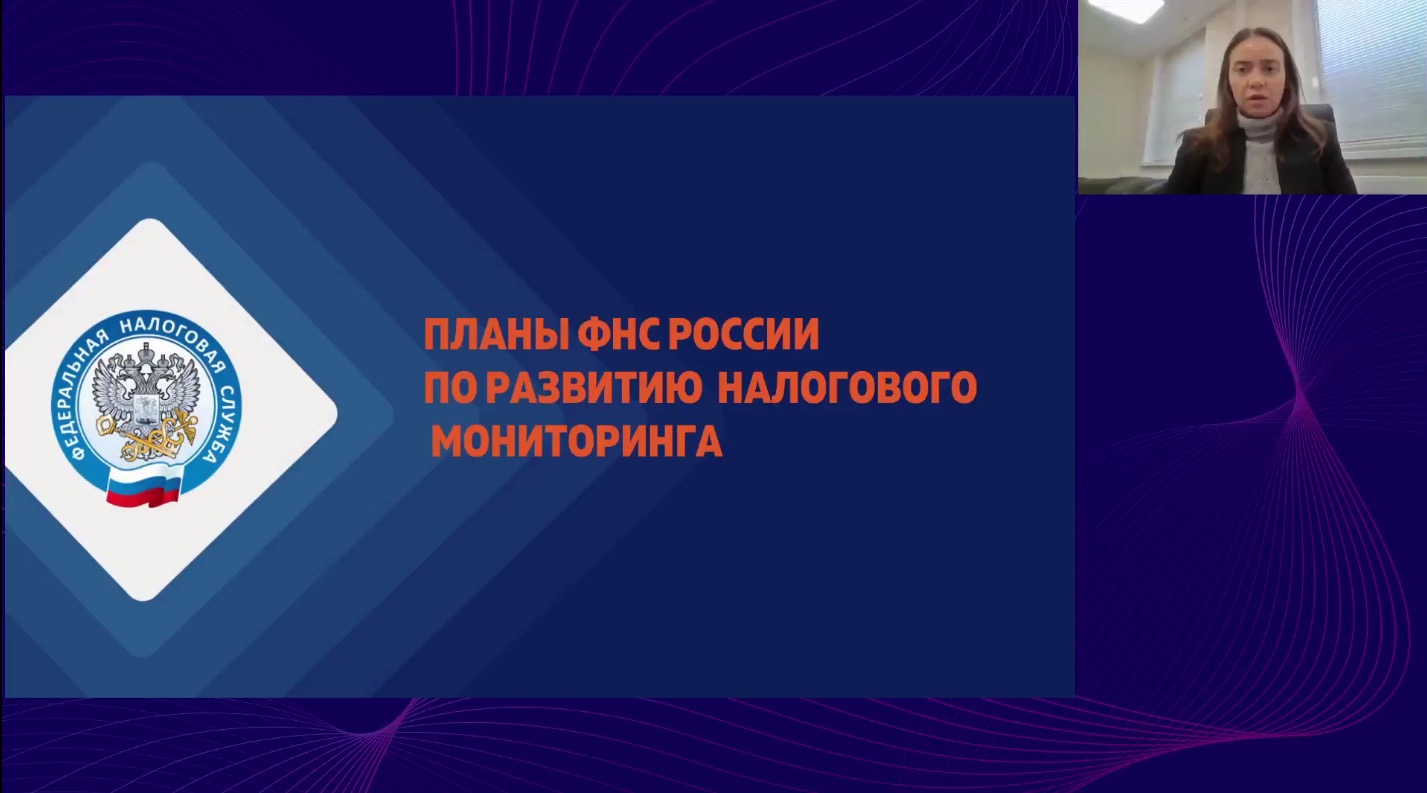 ФЕДЕРАЛЬНАЯ НАЛОГОВАЯ СЛУЖБА

ПЛАНЫ ФНС РОССИИ
ПО РАЗВИТИЮ НАЛОГОВОГО
МОНИТОРИНГА